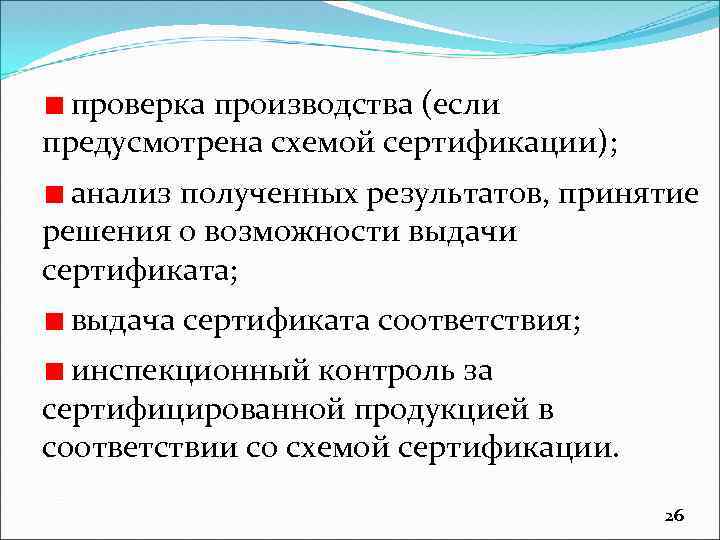 ■ проверка производства (если предусмотрена схемой сертификации);

■ анализ полученных результатов, принятие решения о возможности выдачи сертификата;

■ выдача сертификата соответствия;

■ инспекционный контроль за сертифицированной продукцией в соответствии со схемой сертификации.

26